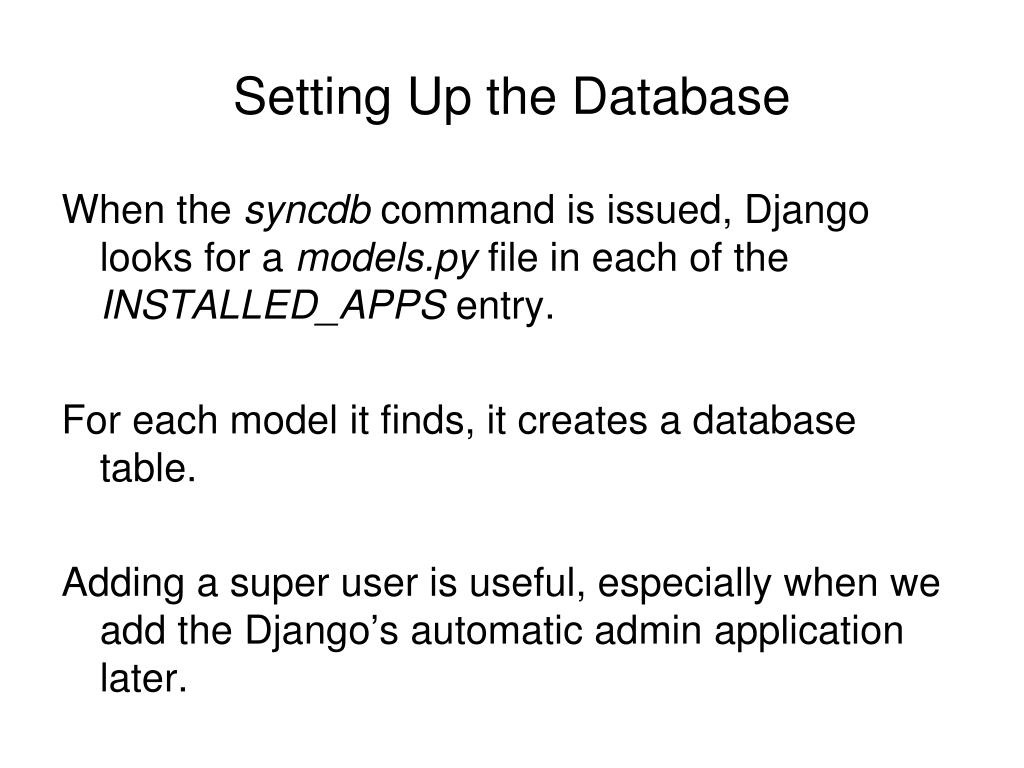 Setting Up the Database

When the syncdb command is issued, Django looks for a models.py file in each of the INSTALLED_APPS entry.

For each model it finds, it creates a database table.

Adding a super user is useful, especially when we add the Django’s automatic admin application later.